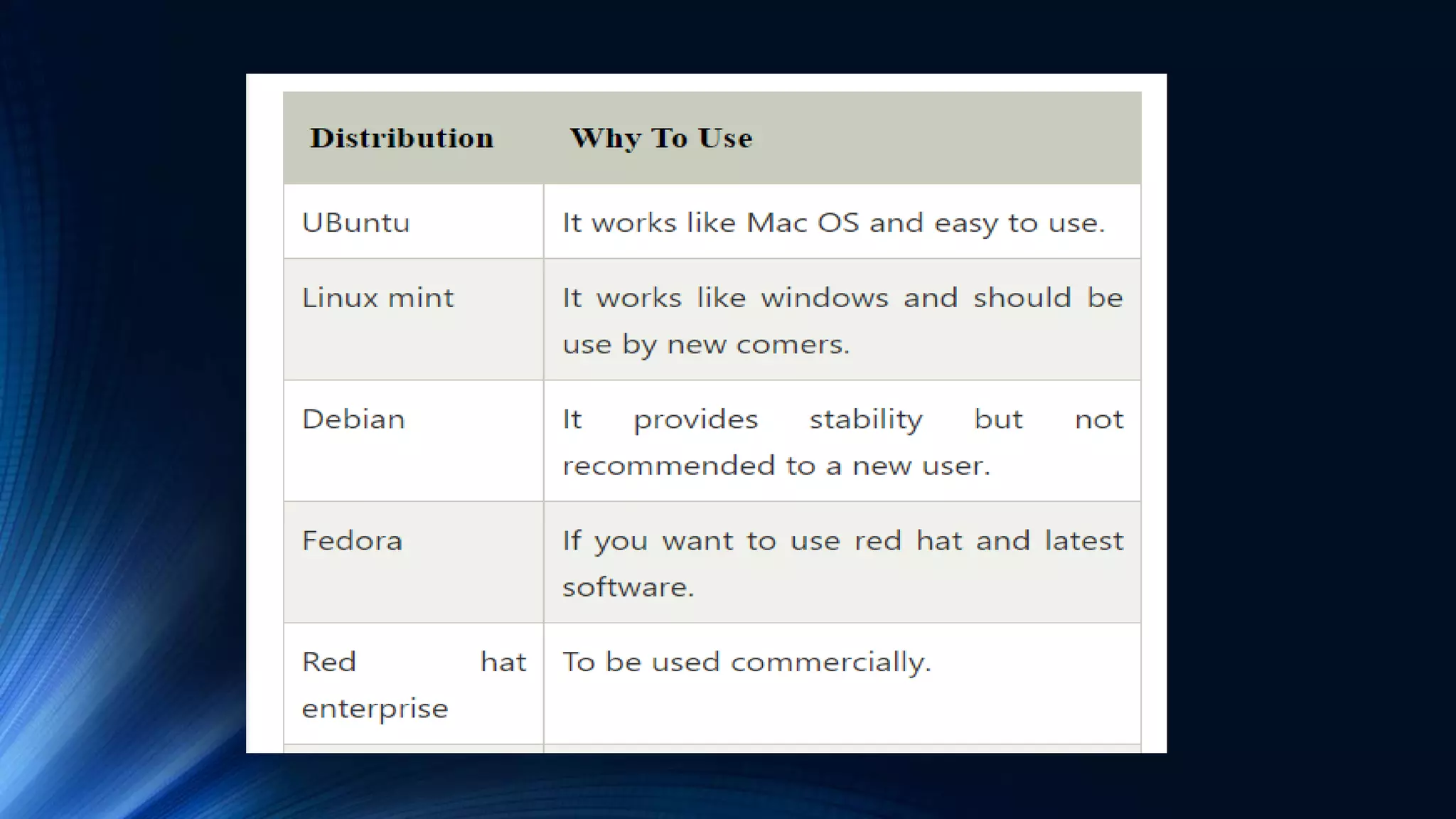 | Distribution | Why To Use |
|---|---|
| UBuntu | It works like Mac OS and easy to use. |
| Linux mint | It works like windows and should be use by new comers. |
| Debian | It provides stability but not recommended to a new user. |
| Fedora | If you want to use red hat and latest software. |
| Red hat enterprise | To be used commercially. |